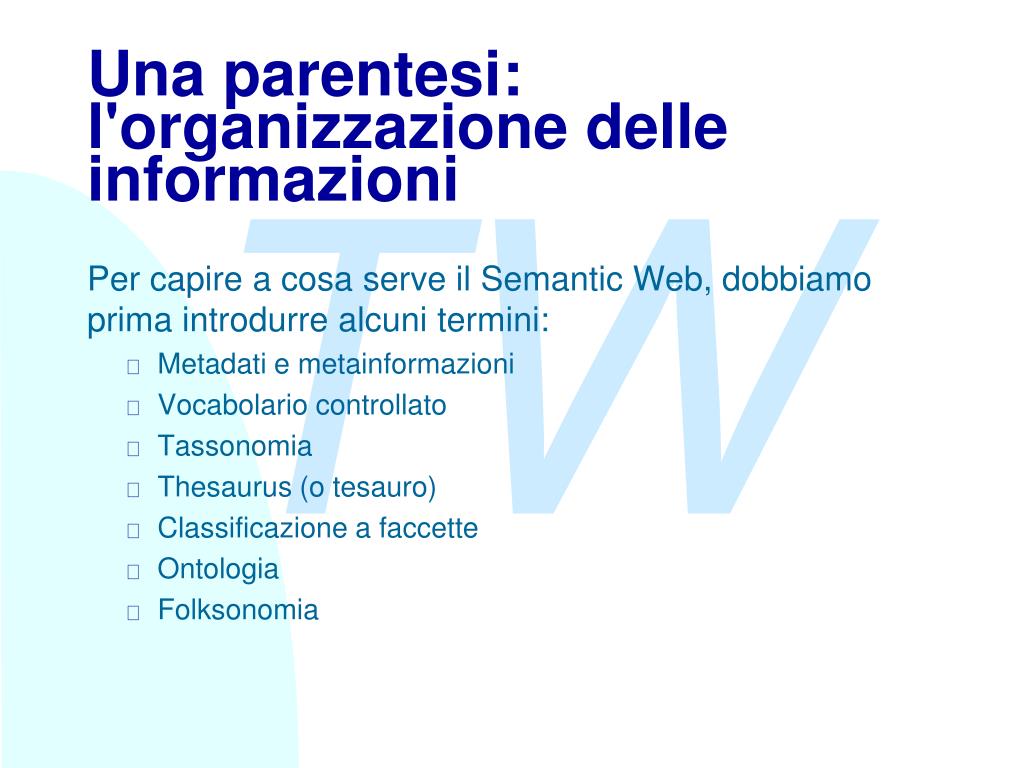 Una parentesi: l'organizzazione delle informazioni

TW

Per capire a cosa serve il Semantic Web, dobbiamo prima introdurre alcuni termini:

- Metadati e metainformazioni
- Vocabolario controllato
- Tassonomia
- Thesaurus (o tesauro)
- Classificazione a faccette
- Ontologia
- Folksonomia